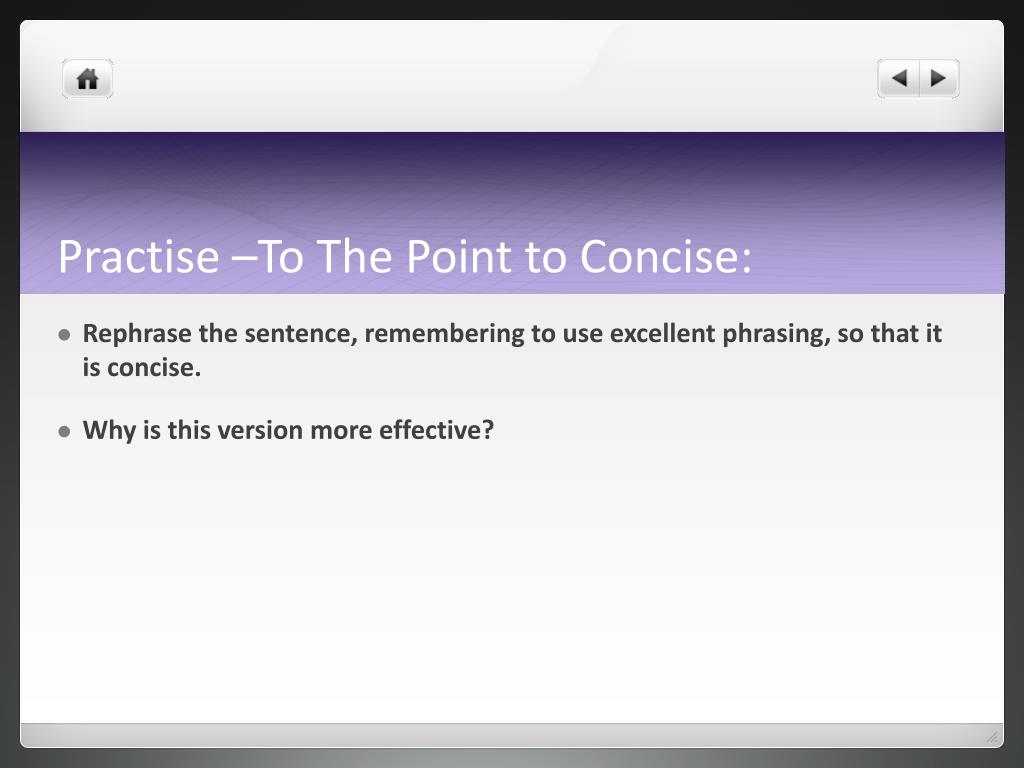 Practise –To The Point to Concise:

Rephrase the sentence, remembering to use excellent phrasing, so that it is concise.

Why is this version more effective?